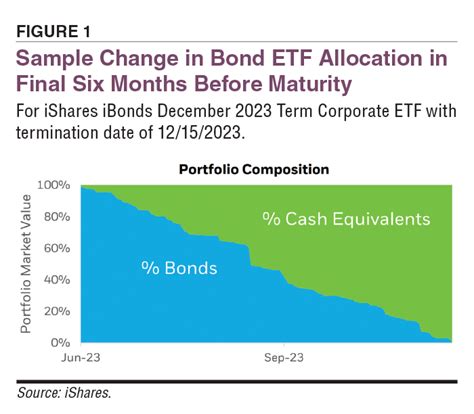 FIGURE 1

Sample Change in Bond ETF Allocation in Final Six Months Before Maturity

For iShares iBonds December 2023 Term Corporate ETF with termination date of 12/15/2023.

Portfolio Composition

Portfolio Market Value

100%
80%
60%
40%
20%
0%

% Cash Equivalents

% Bonds

Jun-23
Sep-23

Source: iShares.